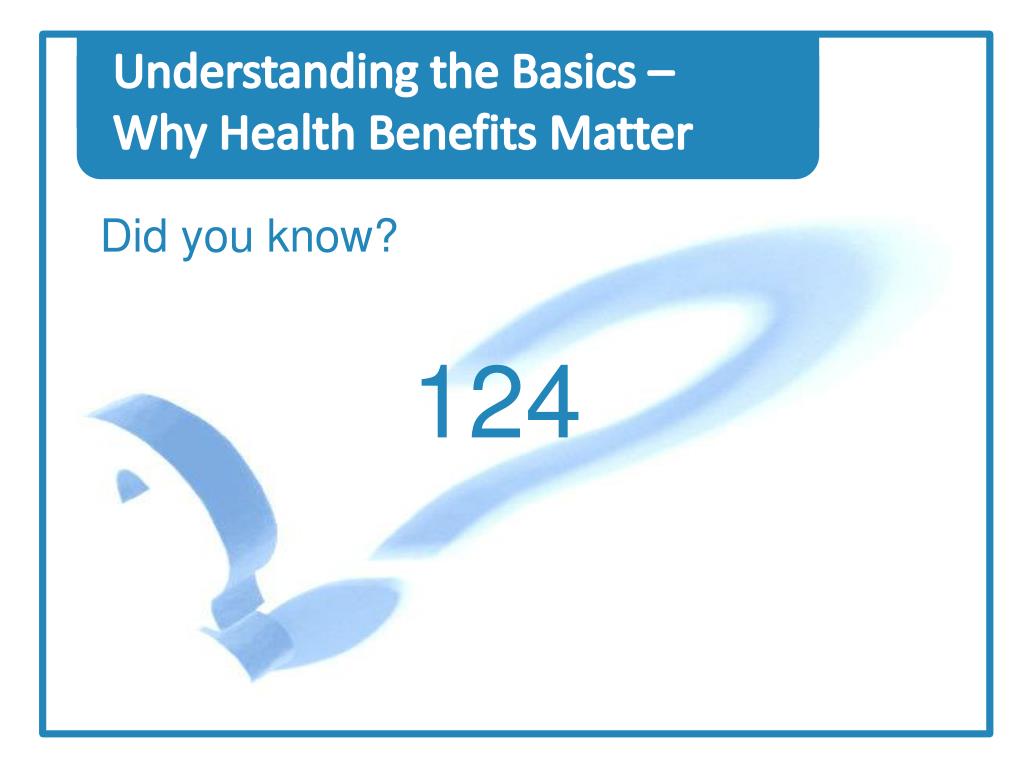 Understanding the Basics – Why Health Benefits Matter

Did you know?

124